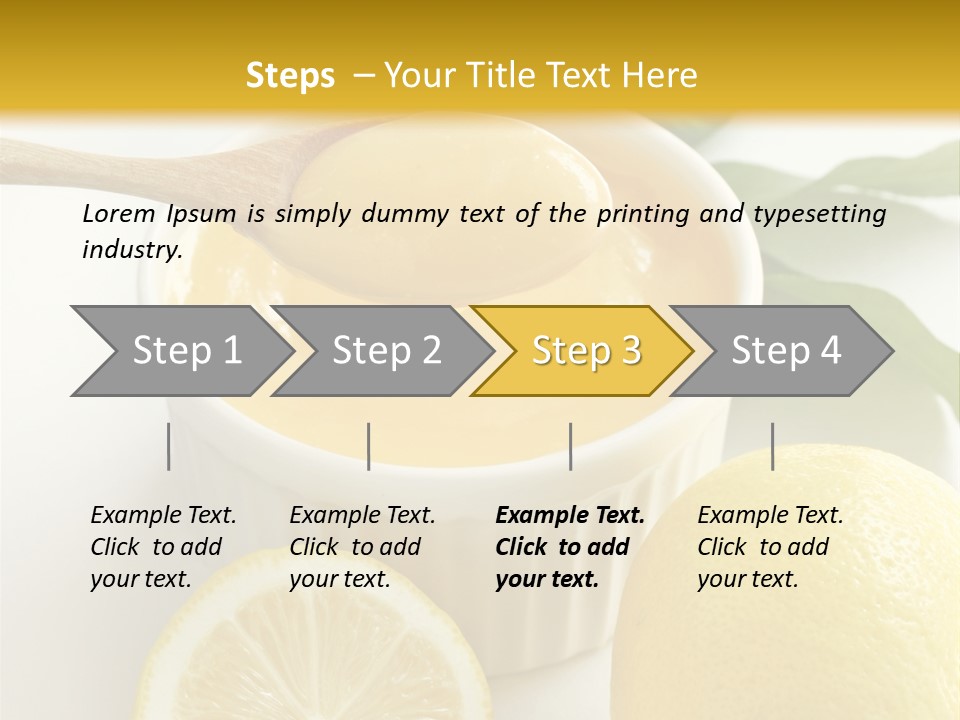 Steps – Your Title Text Here

Lorem Ipsum is simply dummy text of the printing and typesetting industry.

Step 1

Step 2

Step 3

Step 4

Example Text. Click to add your text.

Example Text. Click to add your text.

Example Text. Click to add your text.

Example Text. Click to add your text.